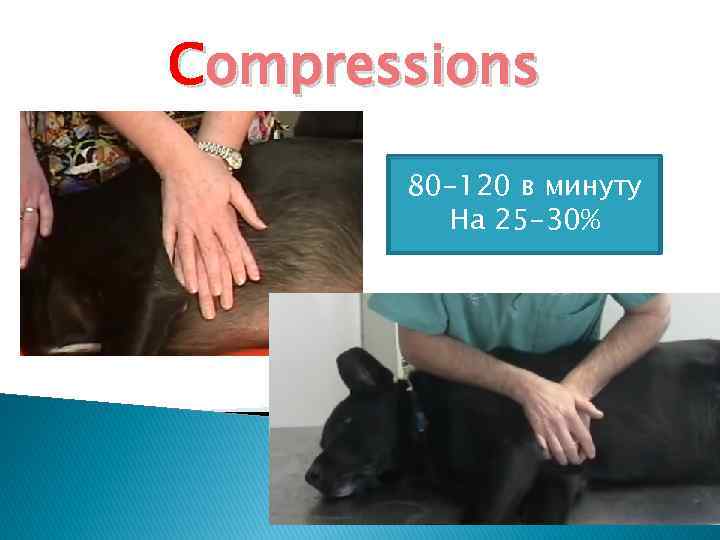 Compressions

80-120 в минуту
На 25-30%